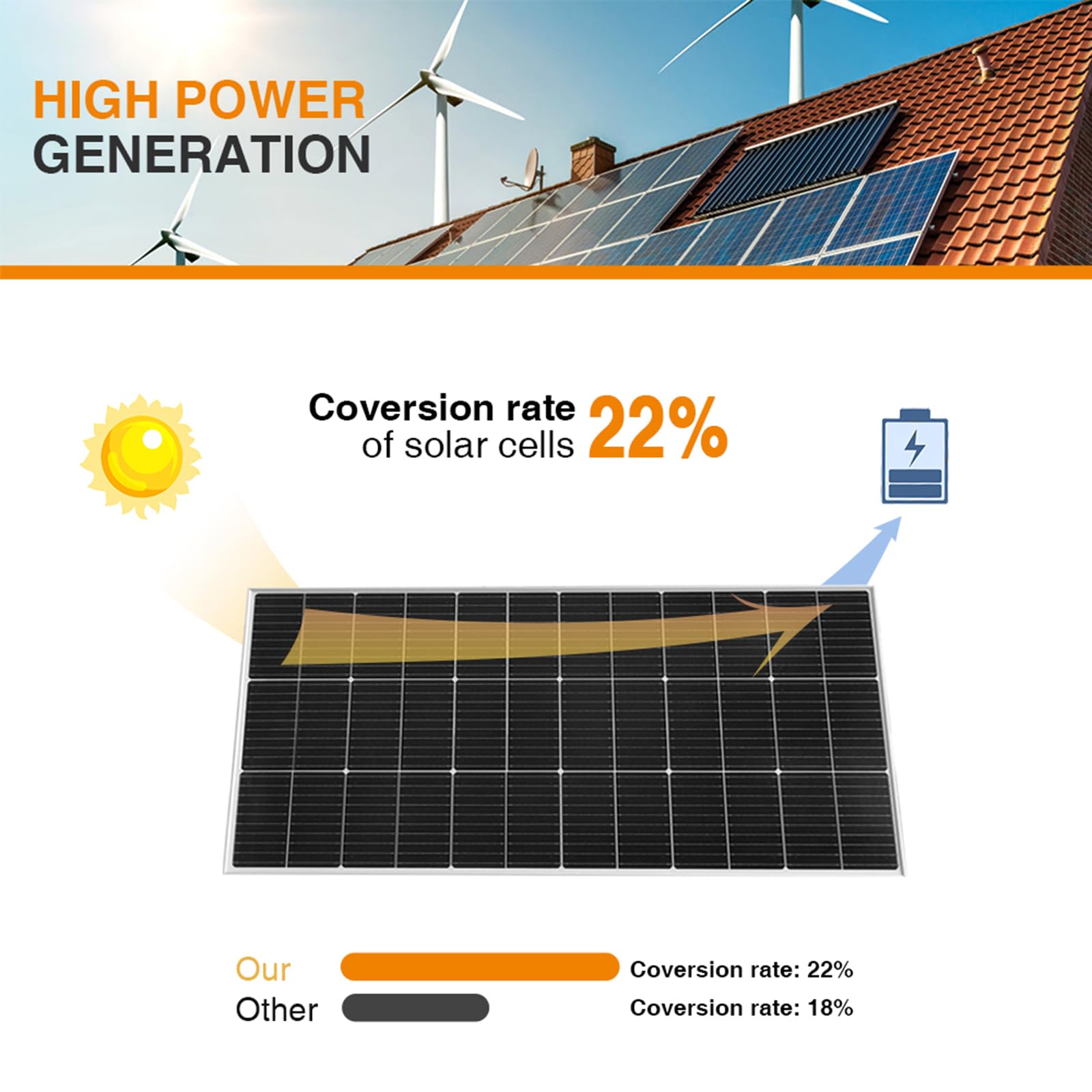 HIGH POWER GENERATION

Coversion rate of solar cells 22%

Our Coversion rate: 22%
Other Coversion rate: 18%